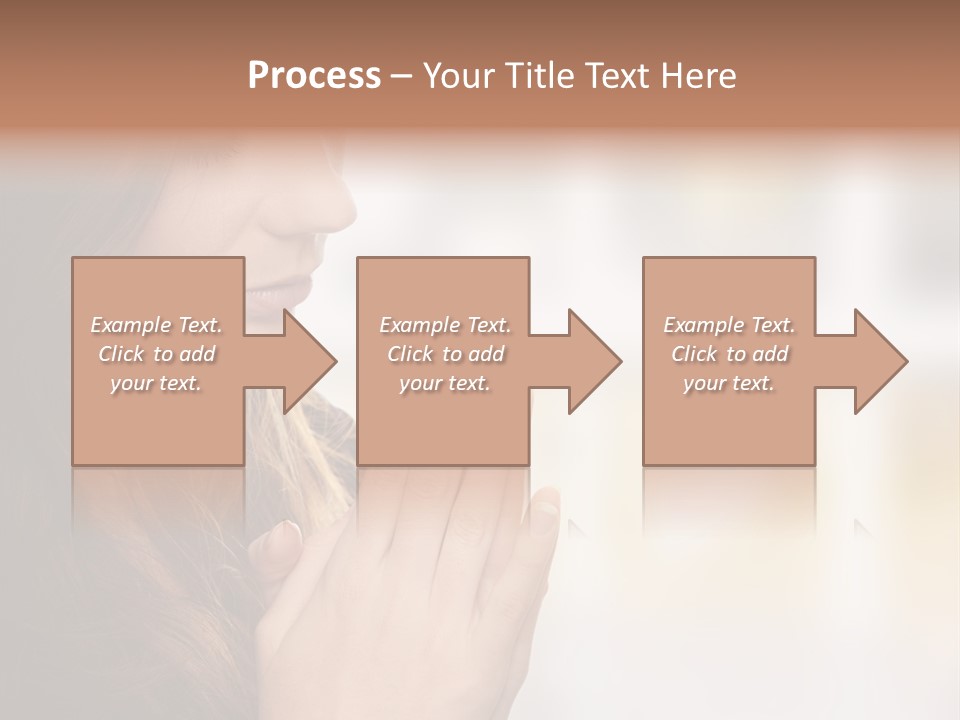 Process – Your Title Text Here

Example Text. Click to add your text.

Example Text. Click to add your text.

Example Text. Click to add your text.